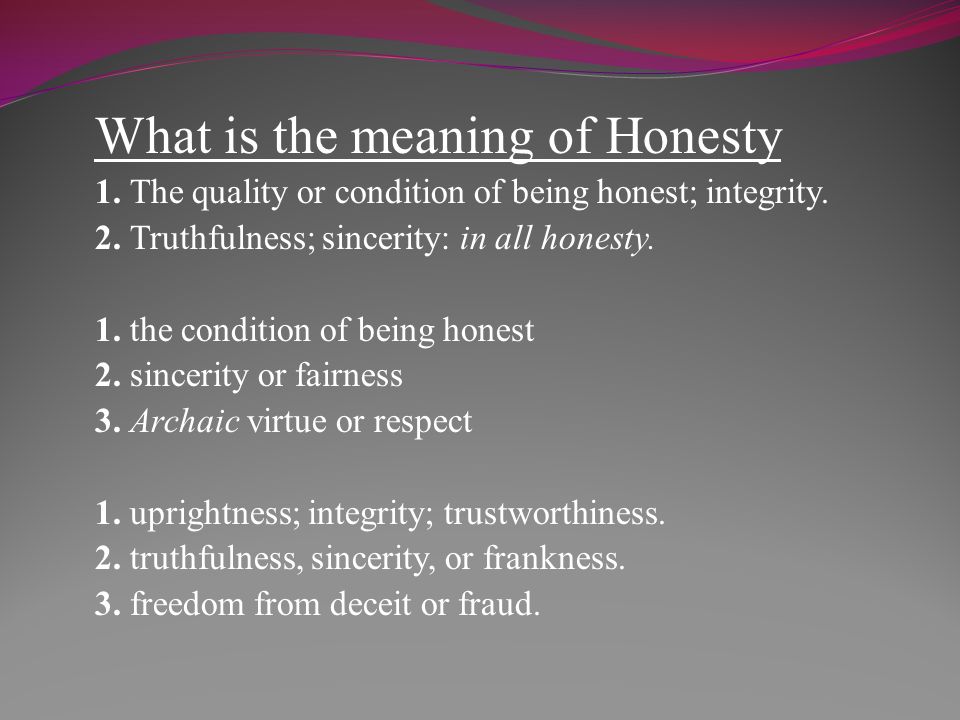 What is the meaning of Honesty

1. The quality or condition of being honest; integrity.
2. Truthfulness; sincerity: in all honesty.

1. the condition of being honest
2. sincerity or fairness
3. Archaic virtue or respect

1. uprightness; integrity; trustworthiness.
2. truthfulness, sincerity, or frankness.
3. freedom from deceit or fraud.